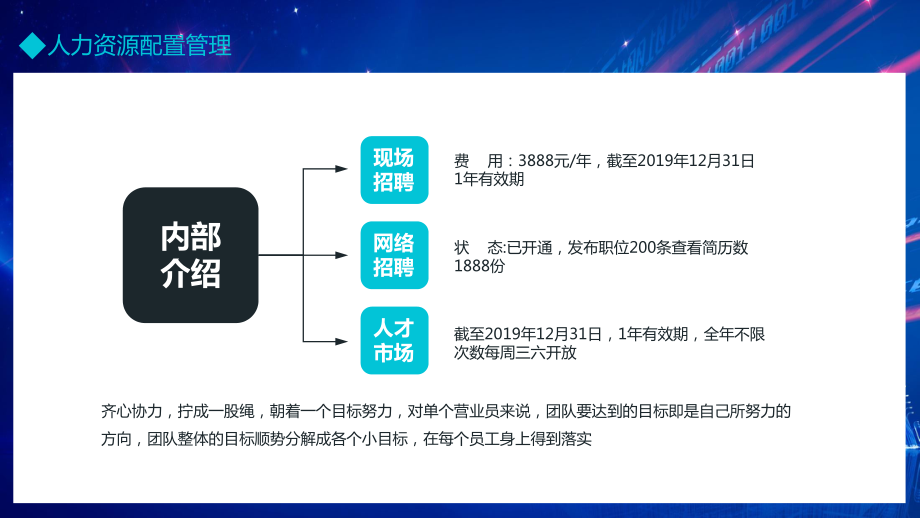 人力资源配置管理

内部介绍

现场招聘

费 用：3888元/年，截至2019年12月31日 1年有效期

网络招聘

状 态:已开通，发布职位200条查看简历数 1888份

人才市场

截至2019年12月31日，1年有效期，全年不限次数每周三六开放

齐心协力，拧成一股绳，朝着一个目标努力，对单个营业员来说，团队要达到的目标即是自己所努力的方向，团队整体的目标顺势分解成各个小目标，在每个员工身上得到落实